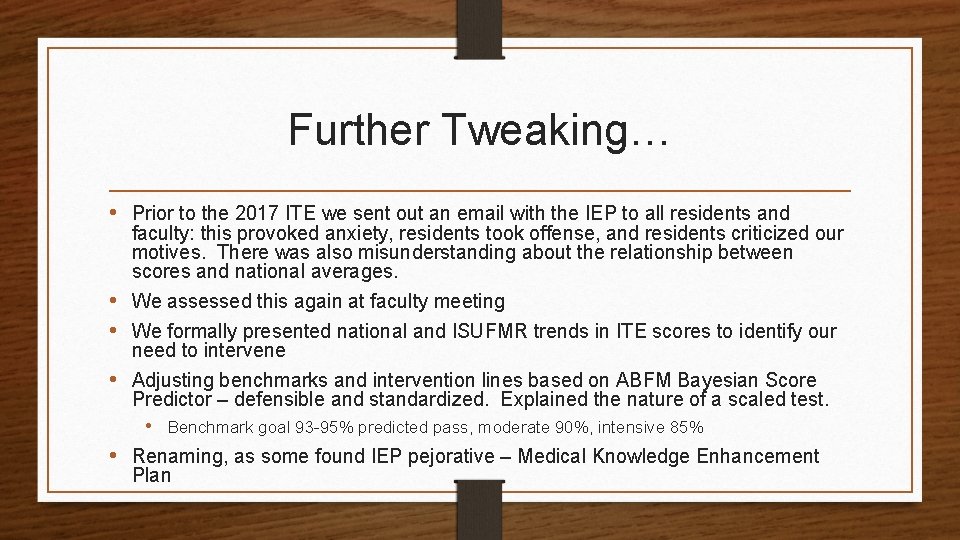 Further Tweaking…

• Prior to the 2017 ITE we sent out an email with the IEP to all residents and faculty: this provoked anxiety, residents took offense, and residents criticized our motives. There was also misunderstanding about the relationship between scores and national averages.

• We assessed this again at faculty meeting

• We formally presented national and ISUFMR trends in ITE scores to identify our need to intervene

• Adjusting benchmarks and intervention lines based on ABFM Bayesian Score Predictor – defensible and standardized. Explained the nature of a scaled test.

• Benchmark goal 93-95% predicted pass, moderate 90%, intensive 85%

• Renaming, as some found IEP pejorative – Medical Knowledge Enhancement Plan